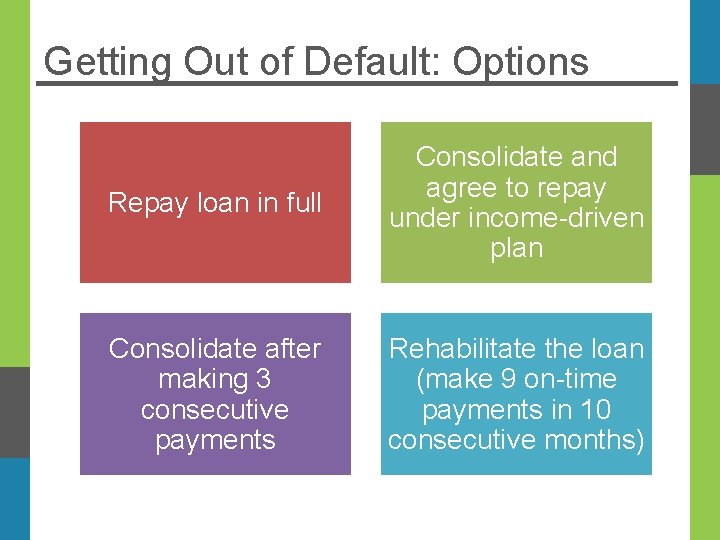 Getting Out of Default: Options

Repay loan in full

Consolidate and agree to repay under income-driven plan

Consolidate after making 3 consecutive payments

Rehabilitate the loan (make 9 on-time payments in 10 consecutive months)